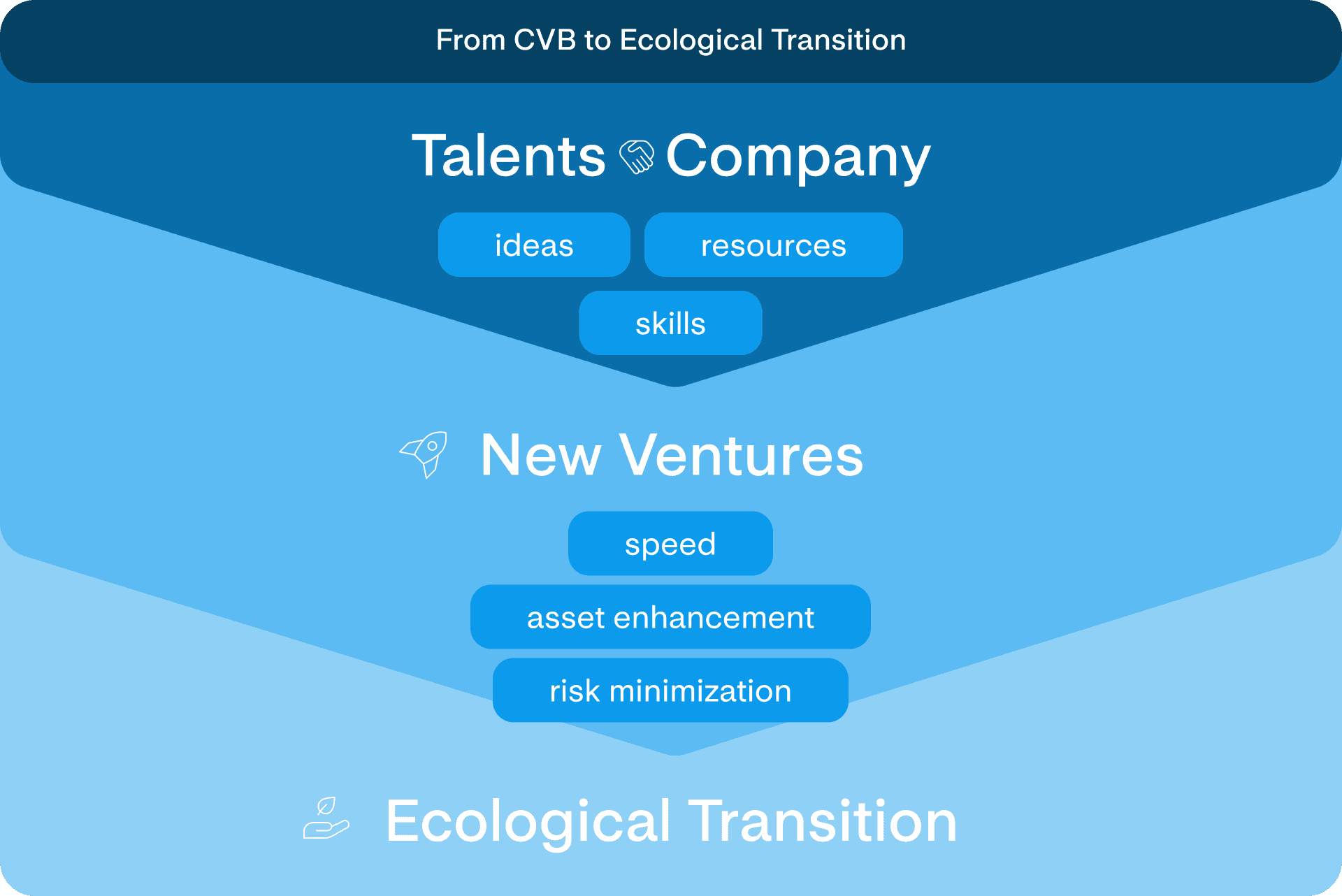 From CVB to Ecological Transition

Talents Company

ideas

resources

skills

New Ventures

speed

asset enhancement

risk minimization

Ecological Transition